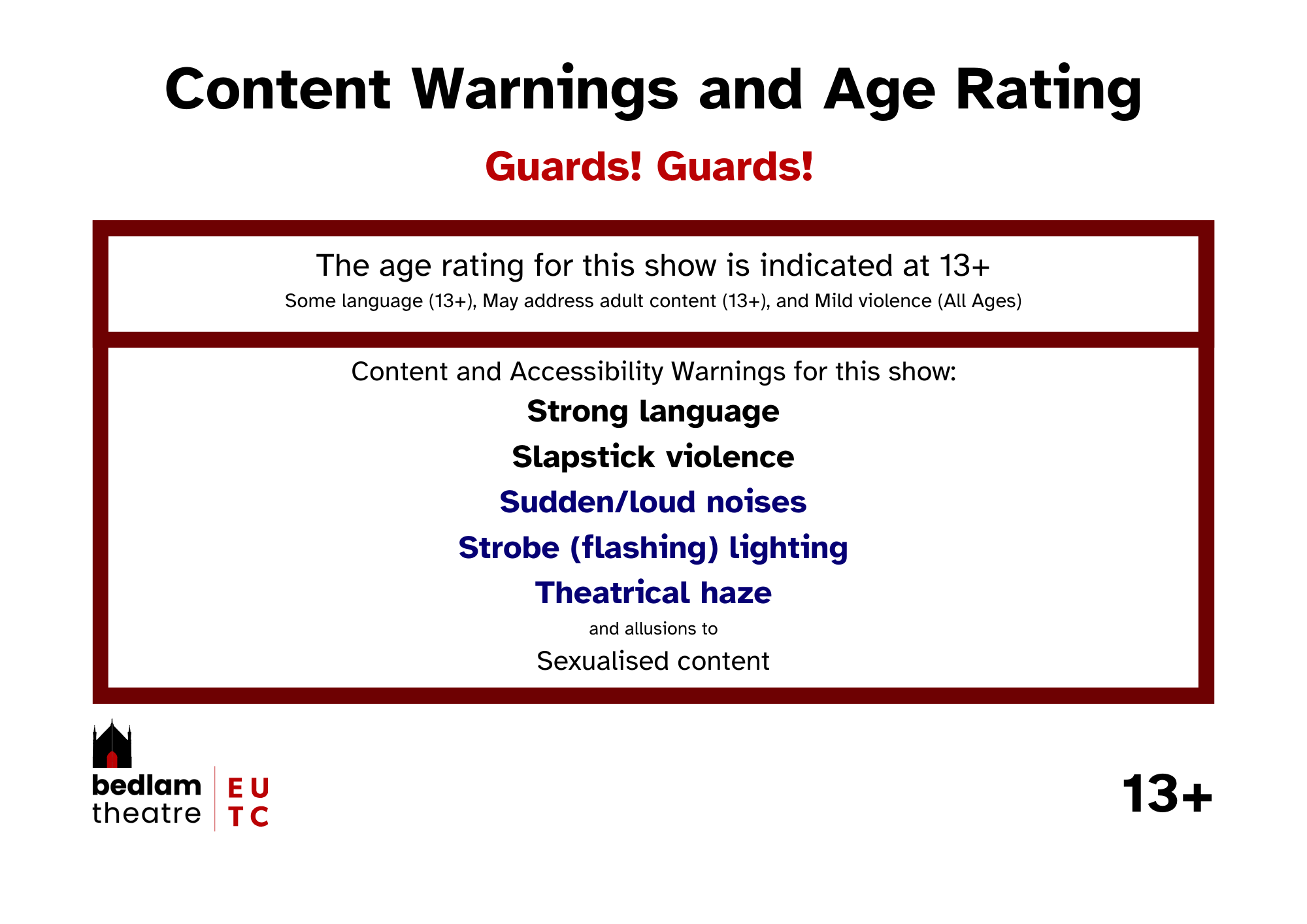 Content Warnings and Age Rating

Guards! Guards!

The age rating for this show is indicated at 13+

Some language (13+), May address adult content (13+), and Mild violence (All Ages)

Content and Accessibility Warnings for this show:

Strong language

Slapstick violence

Sudden/loud noises

Strobe (flashing) lighting

Theatrical haze

and allusions to

Sexualised content

bedlam theatre

E U
T C

13+